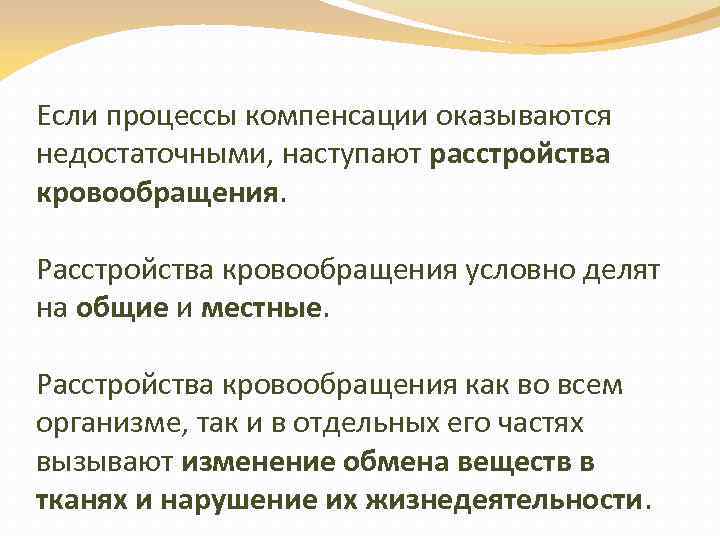 Если процессы компенсации оказываются недостаточными, наступают расстройства кровообращения.

Расстройства кровообращения условно делят на общие и местные.

Расстройства кровообращения как во всем организме, так и в отдельных его частях вызывают изменение обмена веществ в тканях и нарушение их жизнедеятельности.